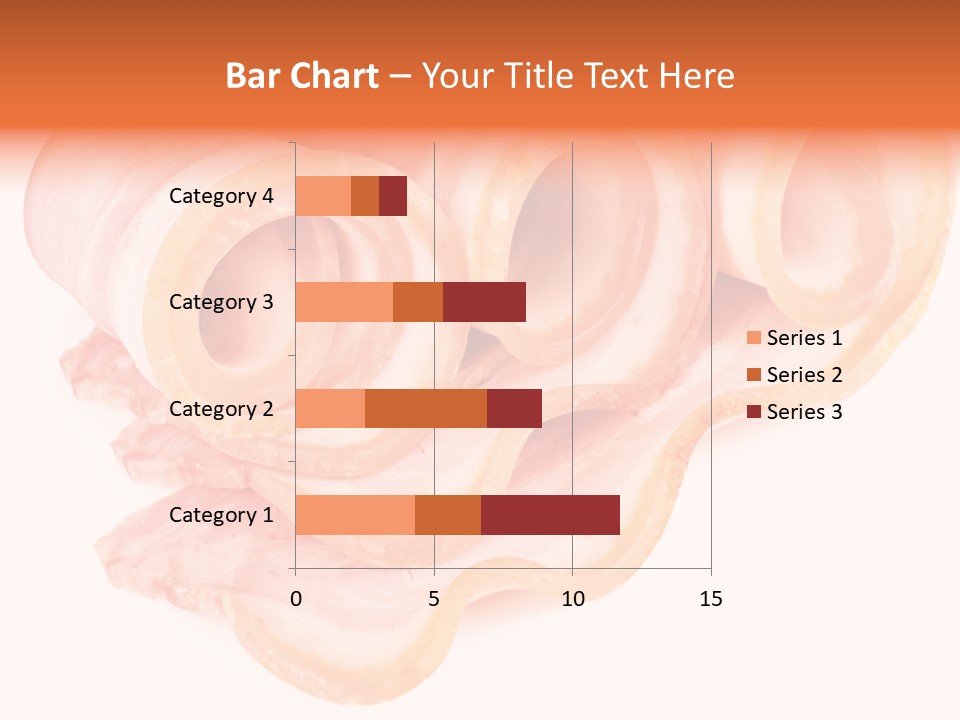 Bar Chart – Your Title Text Here

Category 4
Category 3
Category 2
Category 1

0
5
10
15

Series 1
Series 2
Series 3